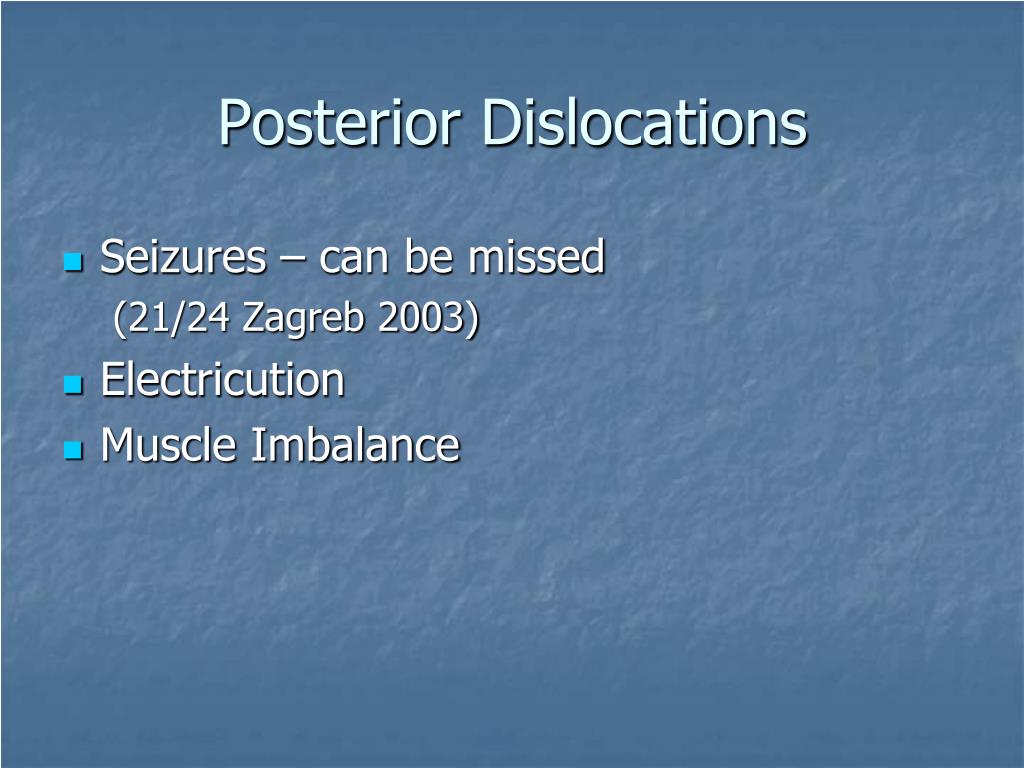 Posterior Dislocations

Seizures – can be missed
(21/24 Zagreb 2003)

Electricution

Muscle Imbalance